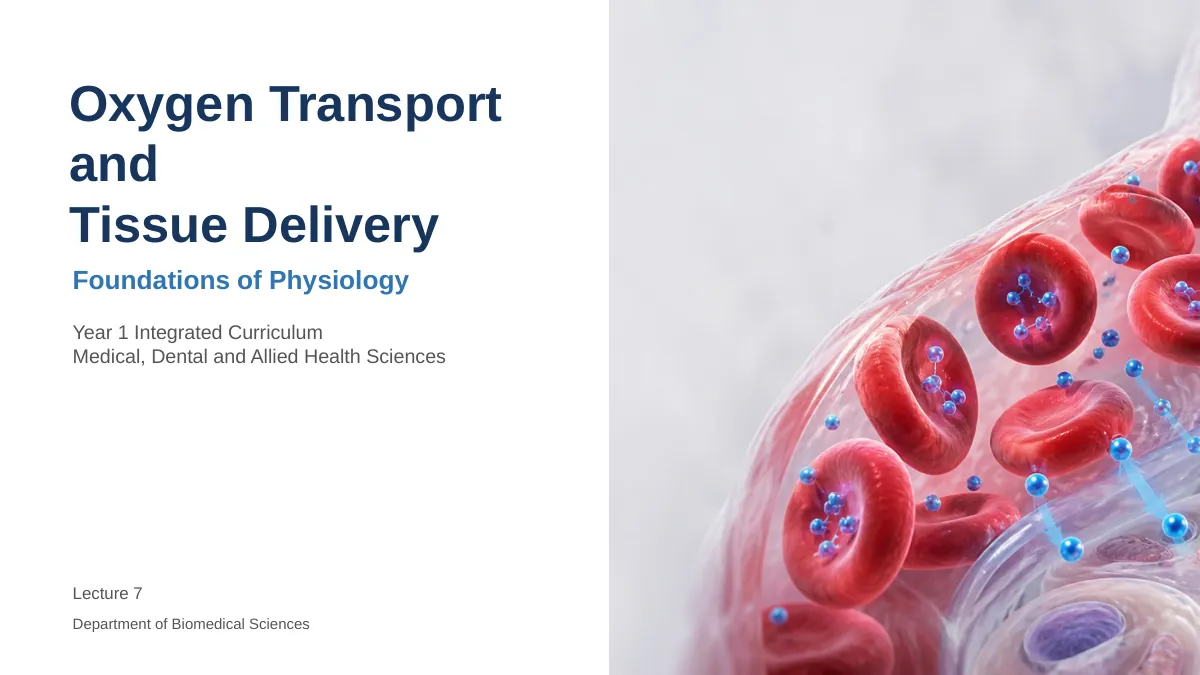 Oxygen Transport and Tissue Delivery

Foundations of Physiology

Year 1 Integrated Curriculum
Medical, Dental and Allied Health Sciences

Lecture 7

Department of Biomedical Sciences